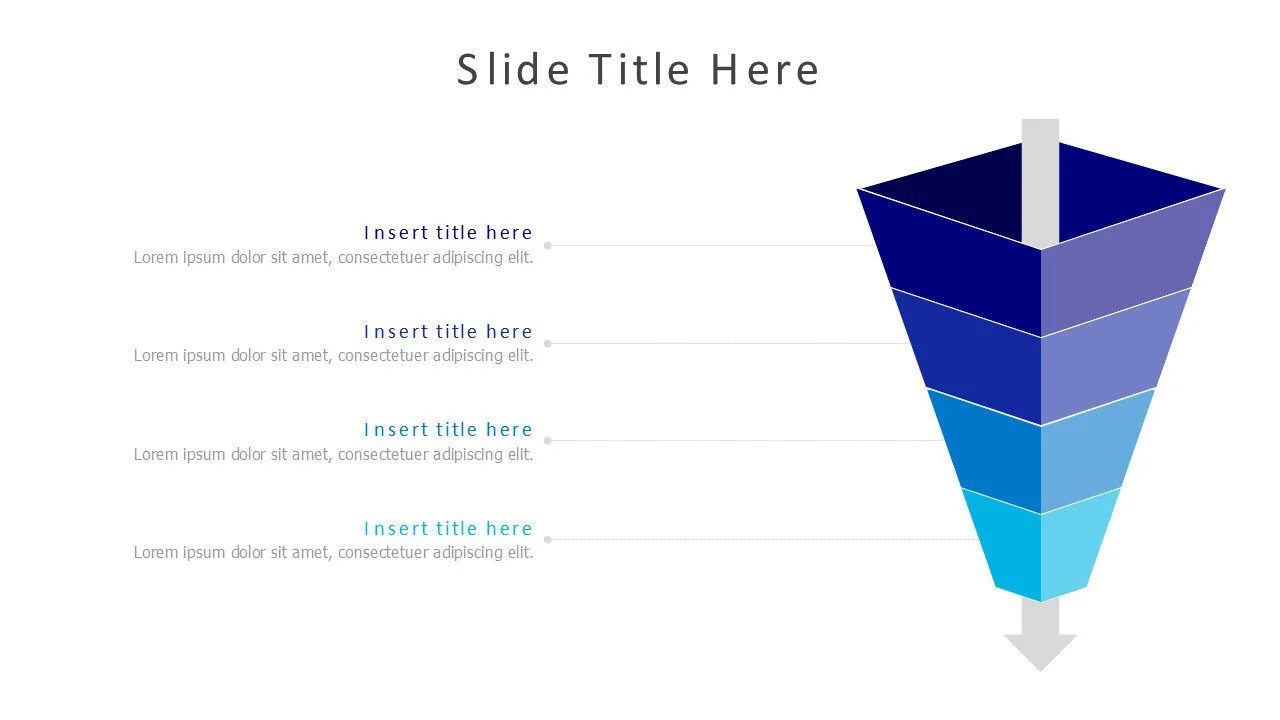 Slide Title Here

Insert title here
Lorem ipsum dolor sit amet, consectetuer adipiscing elit.

Insert title here
Lorem ipsum dolor sit amet, consectetuer adipiscing elit.

Insert title here
Lorem ipsum dolor sit amet, consectetuer adipiscing elit.

Insert title here
Lorem ipsum dolor sit amet, consectetuer adipiscing elit.